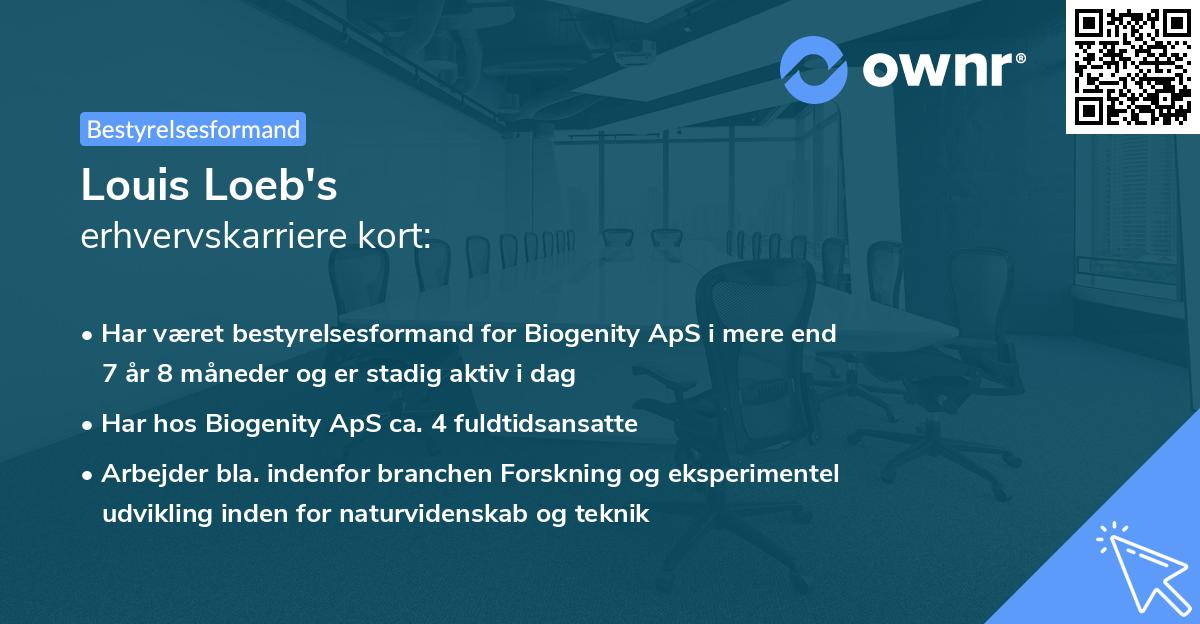 ownr®

Bestyrelsesformand

Louis Loeb's
erhvervskarriere kort:

• Har været bestyrelsesformand for Biogenity ApS i mere end 7 år 8 måneder og er stadig aktiv i dag

• Har hos Biogenity ApS ca. 4 fuldtidsansatte

• Arbejder bla. indenfor branchen Forskning og eksperimentel udvikling inden for naturvidenskab og teknik